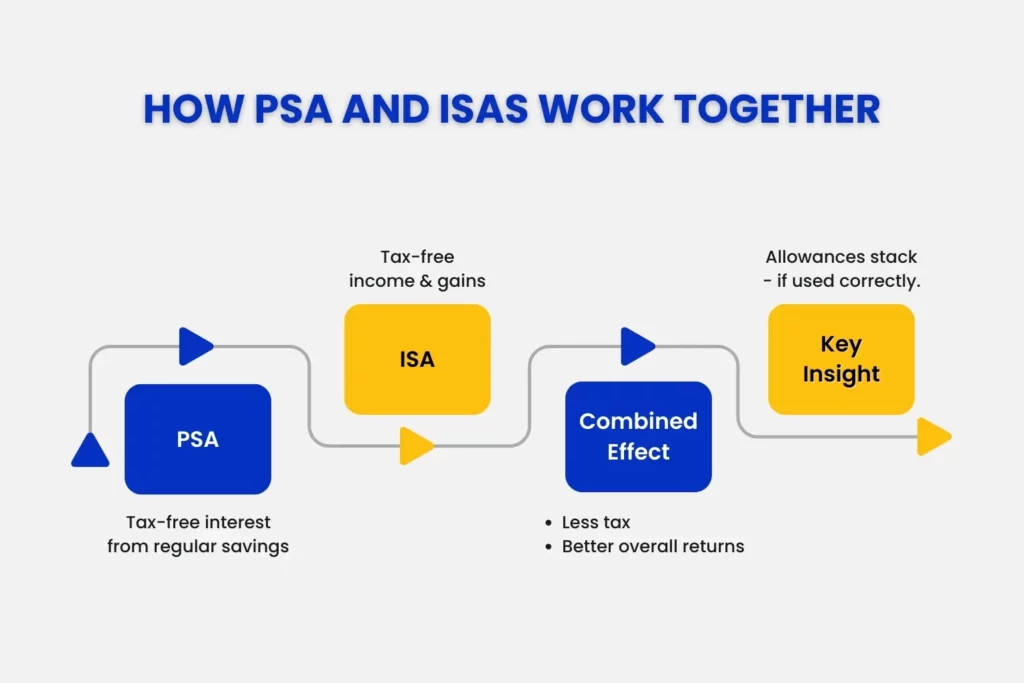 HOW PSA AND ISAS WORK TOGETHER

PSA

Tax-free interest from regular savings

Tax-free income & gains

ISA

Combined Effect

• Less tax
• Better overall returns

Allowances stack - if used correctly.

Key Insight